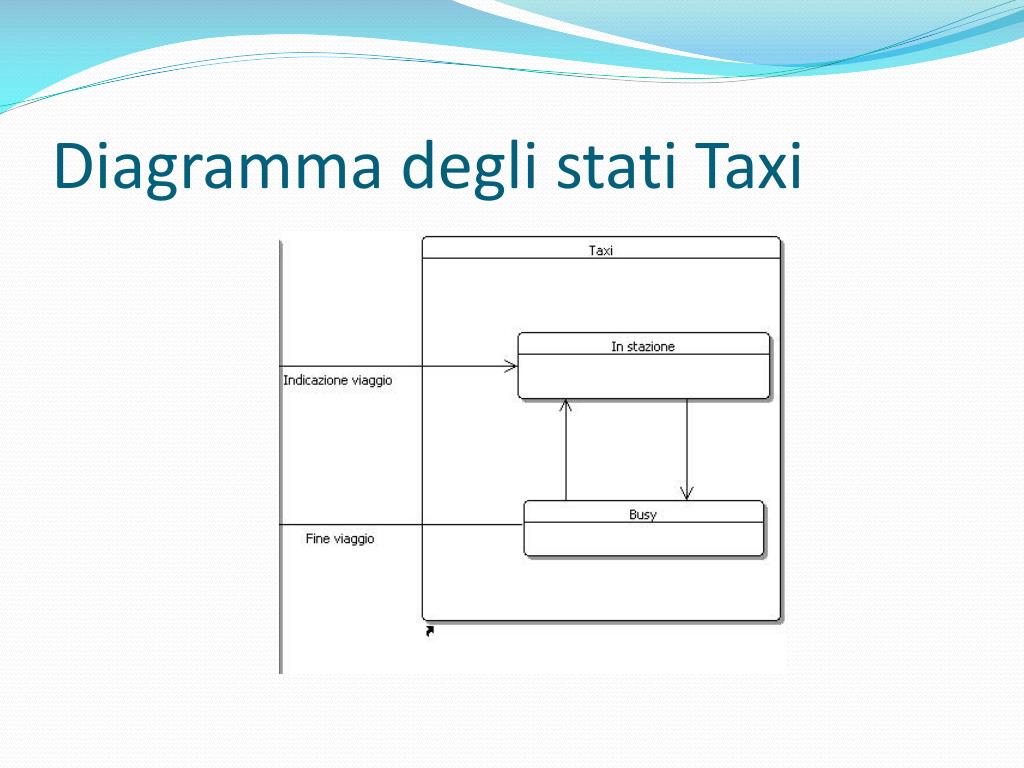 Diagramma degli stati Taxi

Taxi

In stazione

Indicazione viaggio

Busy

Fine viaggio